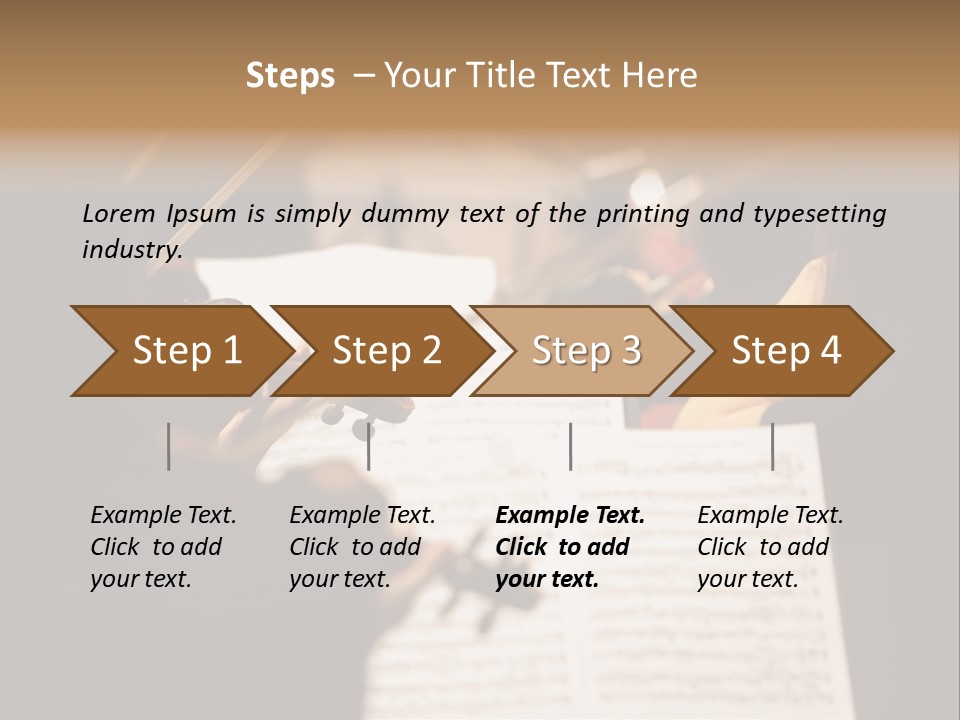 Steps – Your Title Text Here

Lorem Ipsum is simply dummy text of the printing and typesetting industry.

Step 1

Step 2

Step 3

Step 4

Example Text. Click to add your text.

Example Text. Click to add your text.

Example Text. Click to add your text.

Example Text. Click to add your text.